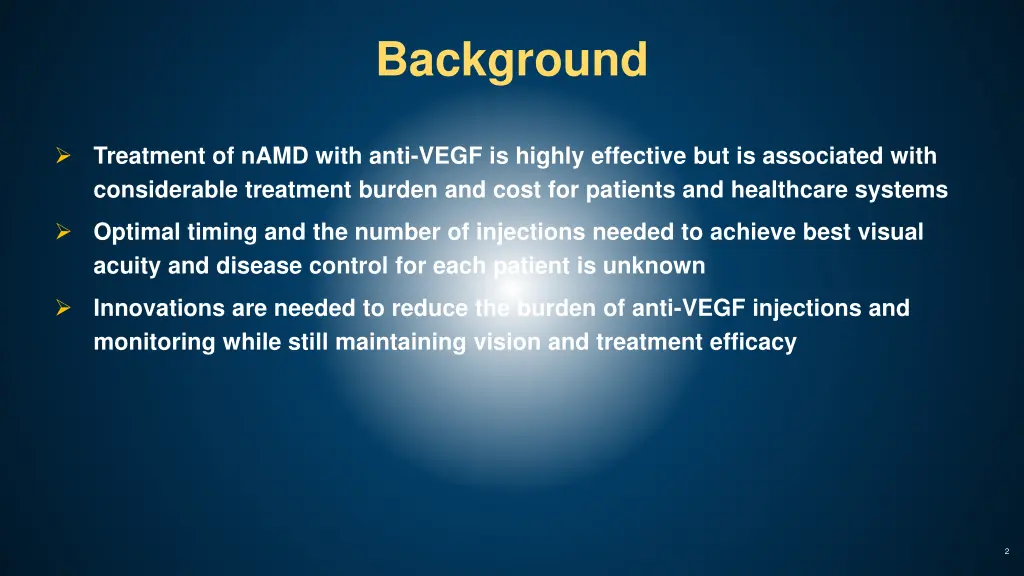 Background

➢ Treatment of nAMD with anti-VEGF is highly effective but is associated with considerable treatment burden and cost for patients and healthcare systems

➢ Optimal timing and the number of injections needed to achieve best visual acuity and disease control for each patient is unknown

➢ Innovations are needed to reduce the burden of anti-VEGF injections and monitoring while still maintaining vision and treatment efficacy

2